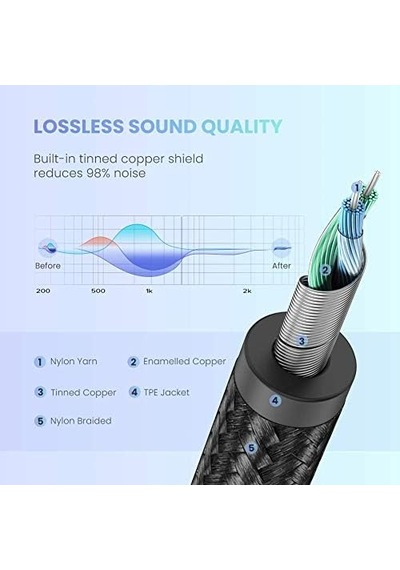 LOSSLESS SOUND QUALITY

Built-in tinned copper shield reduces 98% noise

Before

After

200

500

1k

2k

1

2

3

4

5

1 Nylon Yarn

2 Enamelled Copper

3 Tinned Copper

4 TPE Jacket

5 Nylon Braided